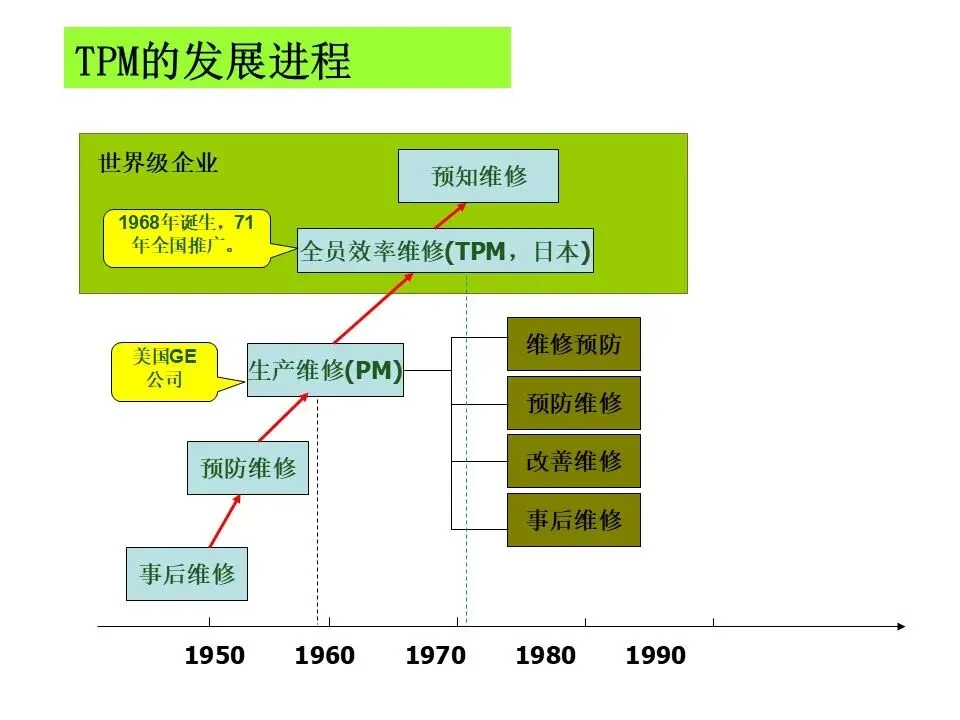 TPM的发展进程

世界级企业

预知维修

1968年诞生，71年全国推广。

全员效率维修(TPM，日本)

美国GE公司

生产维修(PM)

维修预防

预防维修

改善维修

事后维修

预防维修

事后维修

1950 1960 1970 1980 1990